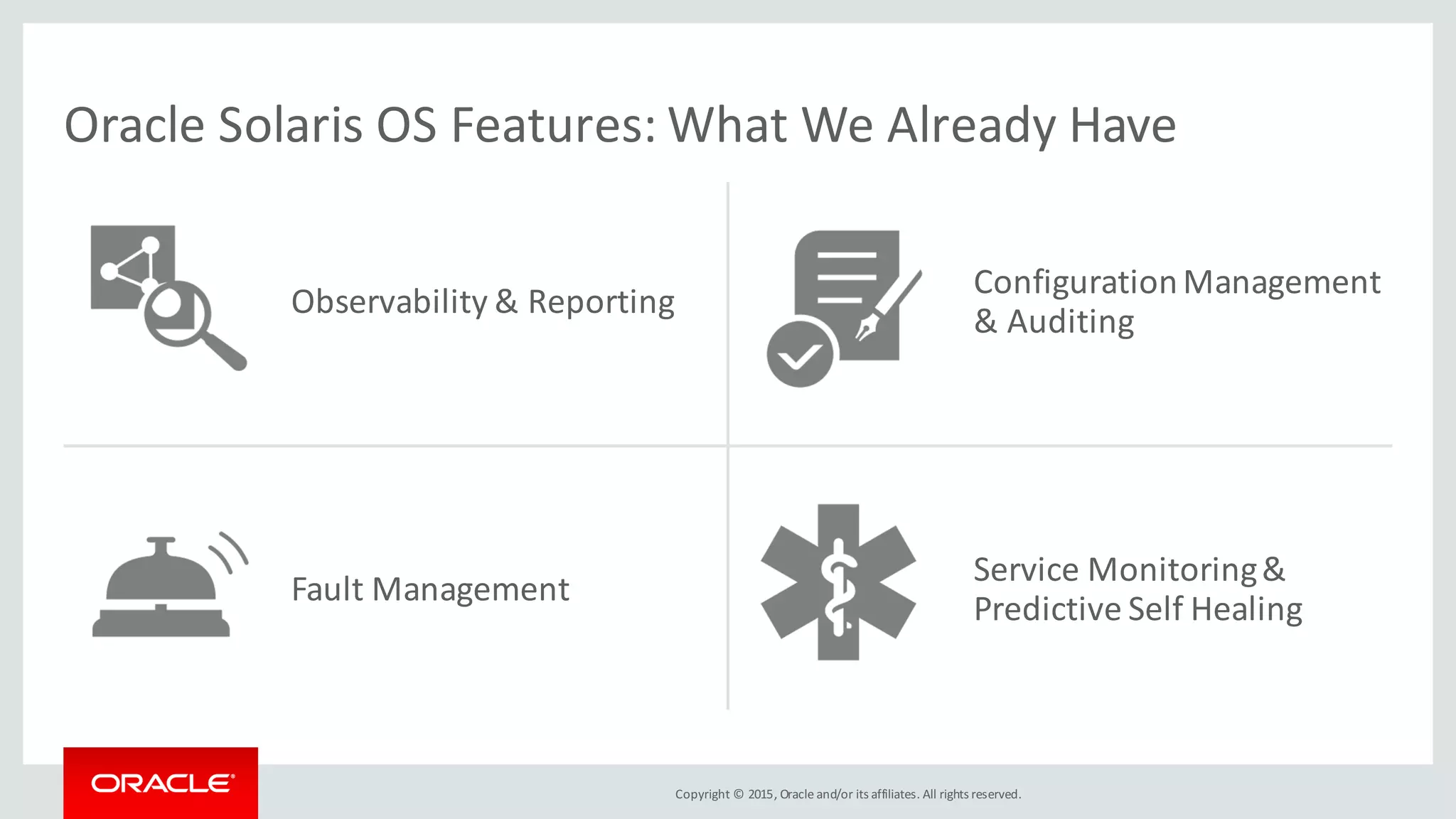 Oracle Solaris OS Features: What We Already Have

Observability & Reporting

Configuration Management & Auditing

Fault Management

Service Monitoring & Predictive Self Healing

ORACLE

Copyright © 2015, Oracle and/or its affiliates. All rights reserved.